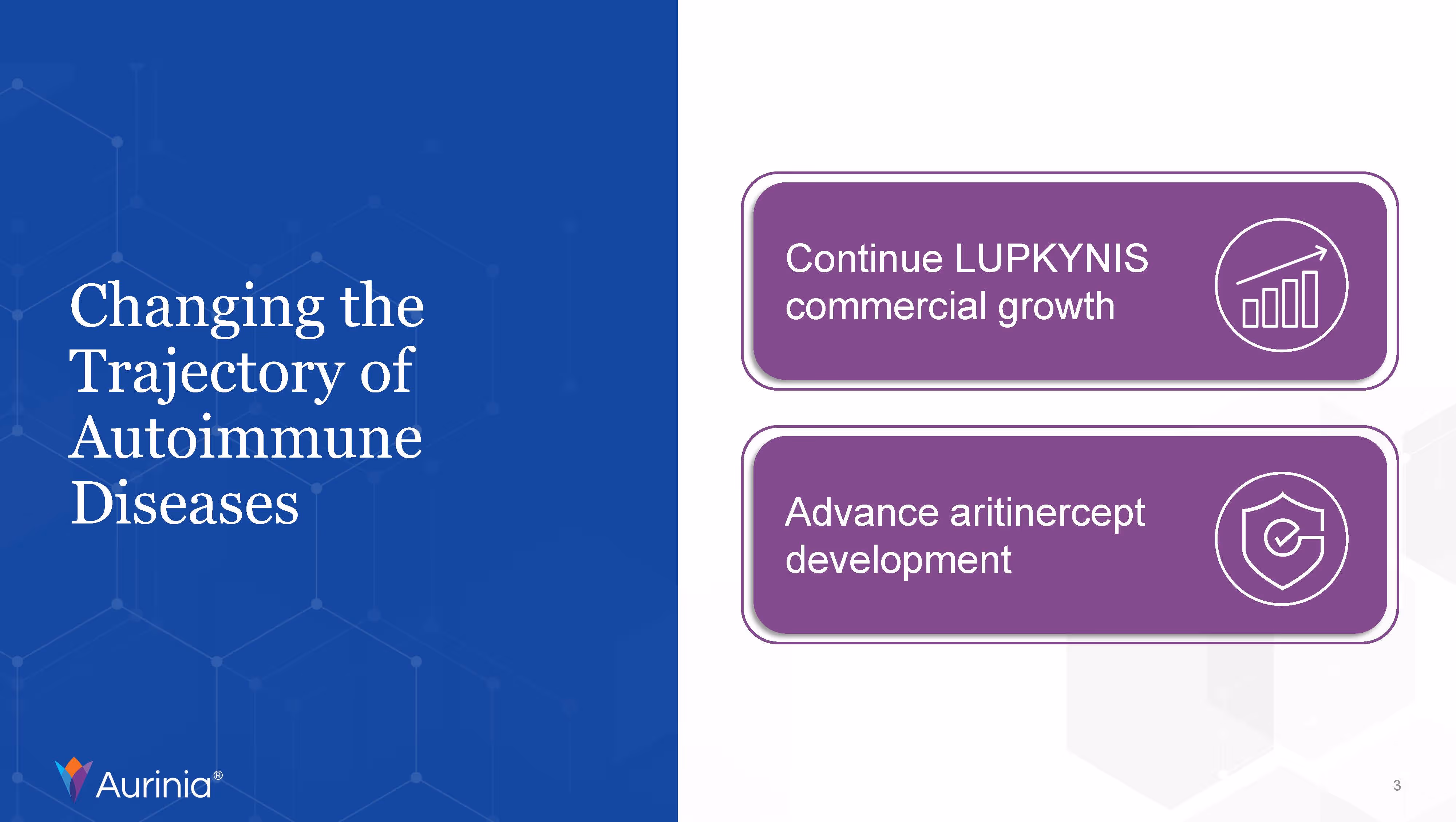 Changing the Trajectory of Autoimmune Diseases

Continue LUPKYNIS commercial growth

Advance aritinercept development

Aurinia®

3